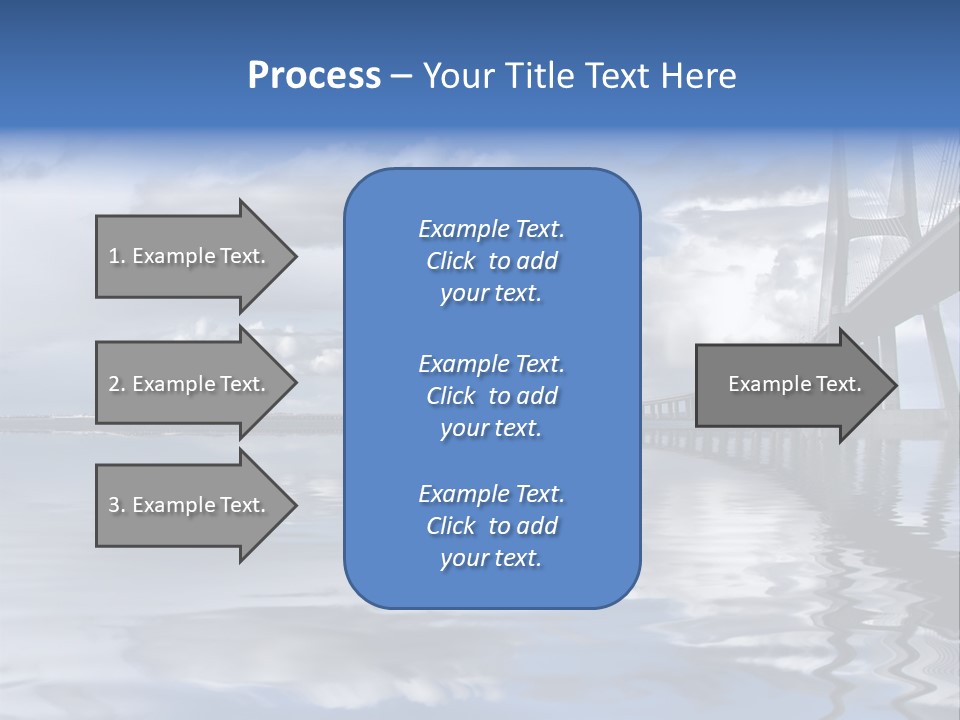 Process – Your Title Text Here

1. Example Text.

2. Example Text.

3. Example Text.

Example Text. Click to add your text.

Example Text. Click to add your text.

Example Text. Click to add your text.

Example Text.